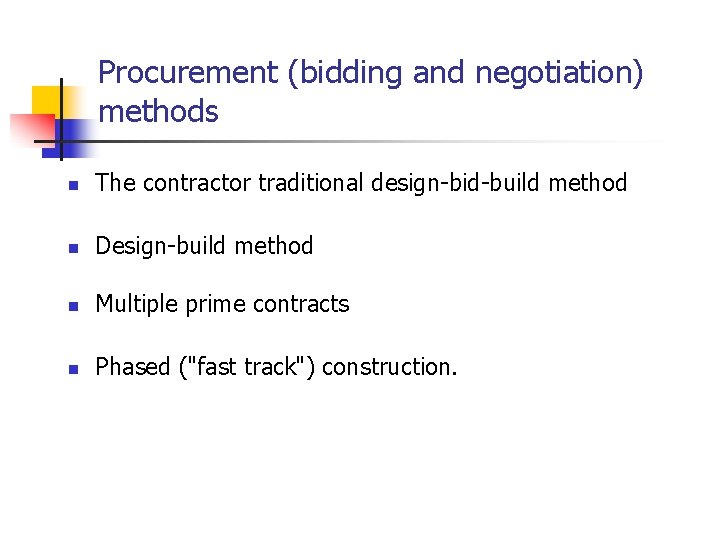 Procurement (bidding and negotiation) methods

- The contractor traditional design-bid-build method
- Design-build method
- Multiple prime contracts
- Phased ("fast track") construction.